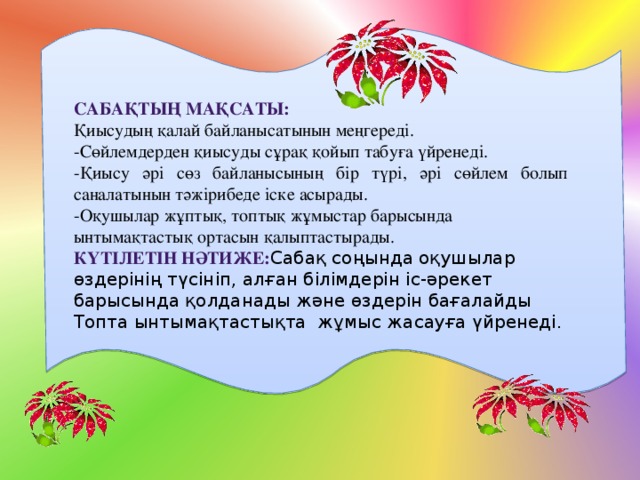 САБАҚТЫҢ МАҚСАТЫ:
Қиысудың қалай байланысатынын меңгереді.
-Сөйлемдерден қиысуды сұрақ қойып табуға үйренеді.
-Қиысу әрі сөз байланысының бір түрі, әрі сөйлем болып саналатынын тәжірибеде іске асырады.
-Оқушылар жұптық, топтық жұмыстар барысында ынтымақтастық ортасын қалыптастырады.
КҮТІЛЕТІН НӘТИЖЕ:Сабақ соңында оқушылар өздерінің түсініп, алған білімдерін іс-әрекет барысында қолданады және өздерін бағалайды Топта ынтымақтастықта жұмыс жасауға үйренеді.